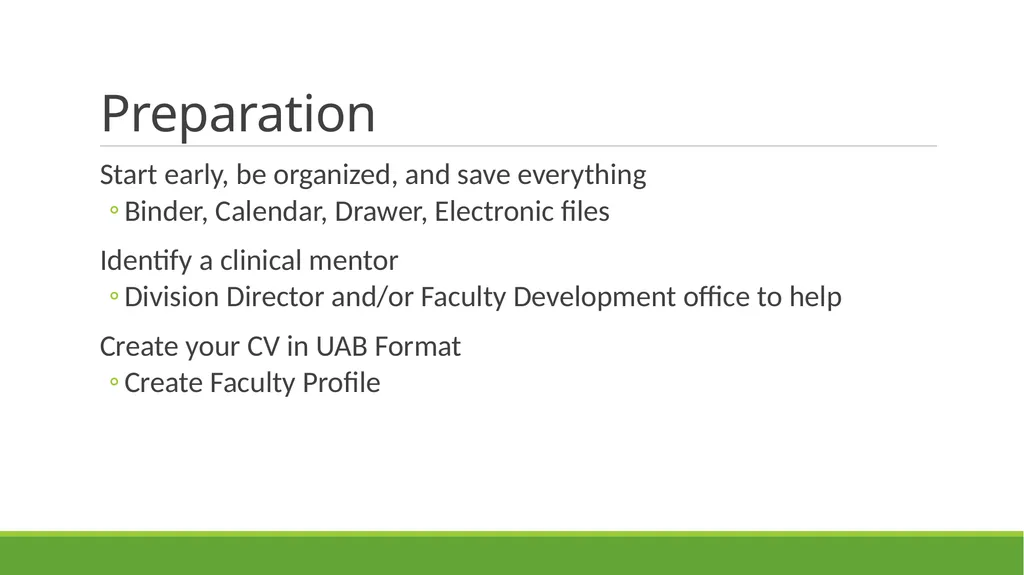 Preparation

Start early, be organized, and save everything
◦ Binder, Calendar, Drawer, Electronic files

Identify a clinical mentor
◦ Division Director and/or Faculty Development office to help

Create your CV in UAB Format
◦ Create Faculty Profile